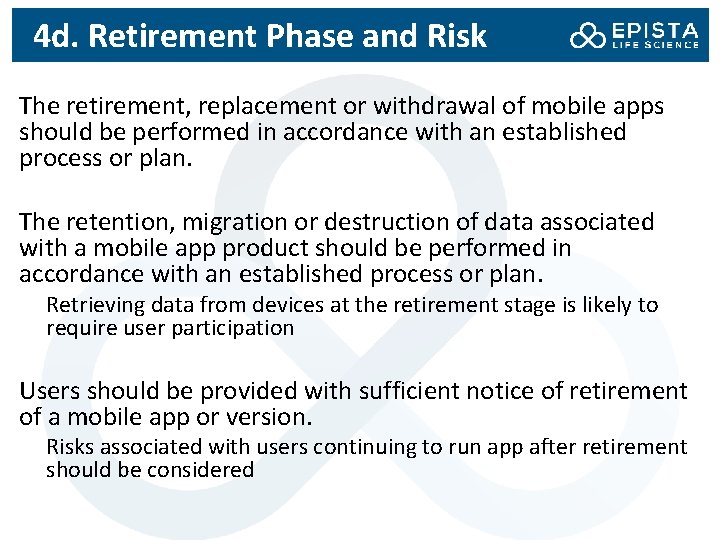 4d. Retirement Phase and Risk

EPISTA
LIFE SCIENCE

The retirement, replacement or withdrawal of mobile apps should be performed in accordance with an established process or plan.

The retention, migration or destruction of data associated with a mobile app product should be performed in accordance with an established process or plan.

Retrieving data from devices at the retirement stage is likely to require user participation

Users should be provided with sufficient notice of retirement of a mobile app or version.

Risks associated with users continuing to run app after retirement should be considered